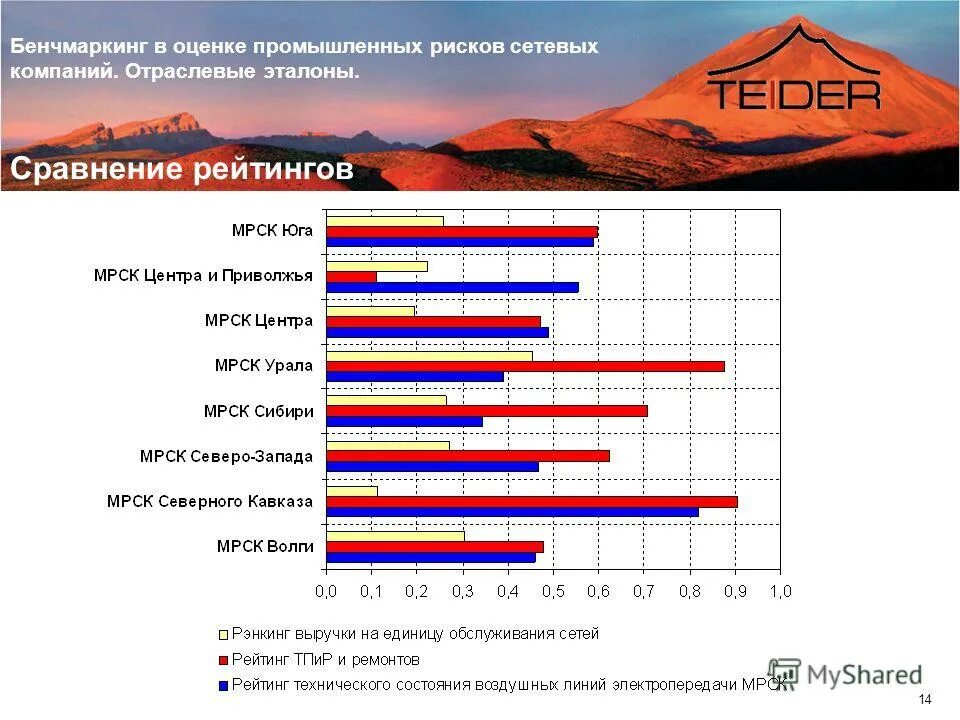 Бенчмаркинг в оценке промышленных рисков сетевых компаний. Отраслевые эталоны.

TEIDER

Сравнение рейтингов

МРСК Юга
МРСК Центра и Приволжья
МРСК Центра
МРСК Урала
МРСК Сибири
МРСК Северо-Запада
МРСК Северного Кавказа
МРСК Волги

0,0 0,1 0,2 0,3 0,4 0,5 0,6 0,7 0,8 0,9 1,0

Рэнкинг выручки на единицу обслуживания сетей
Рейтинг ТПиР и ремонтов
Рейтинг технического состояния воздушных линий электропередачи МРСК

MyShared

14